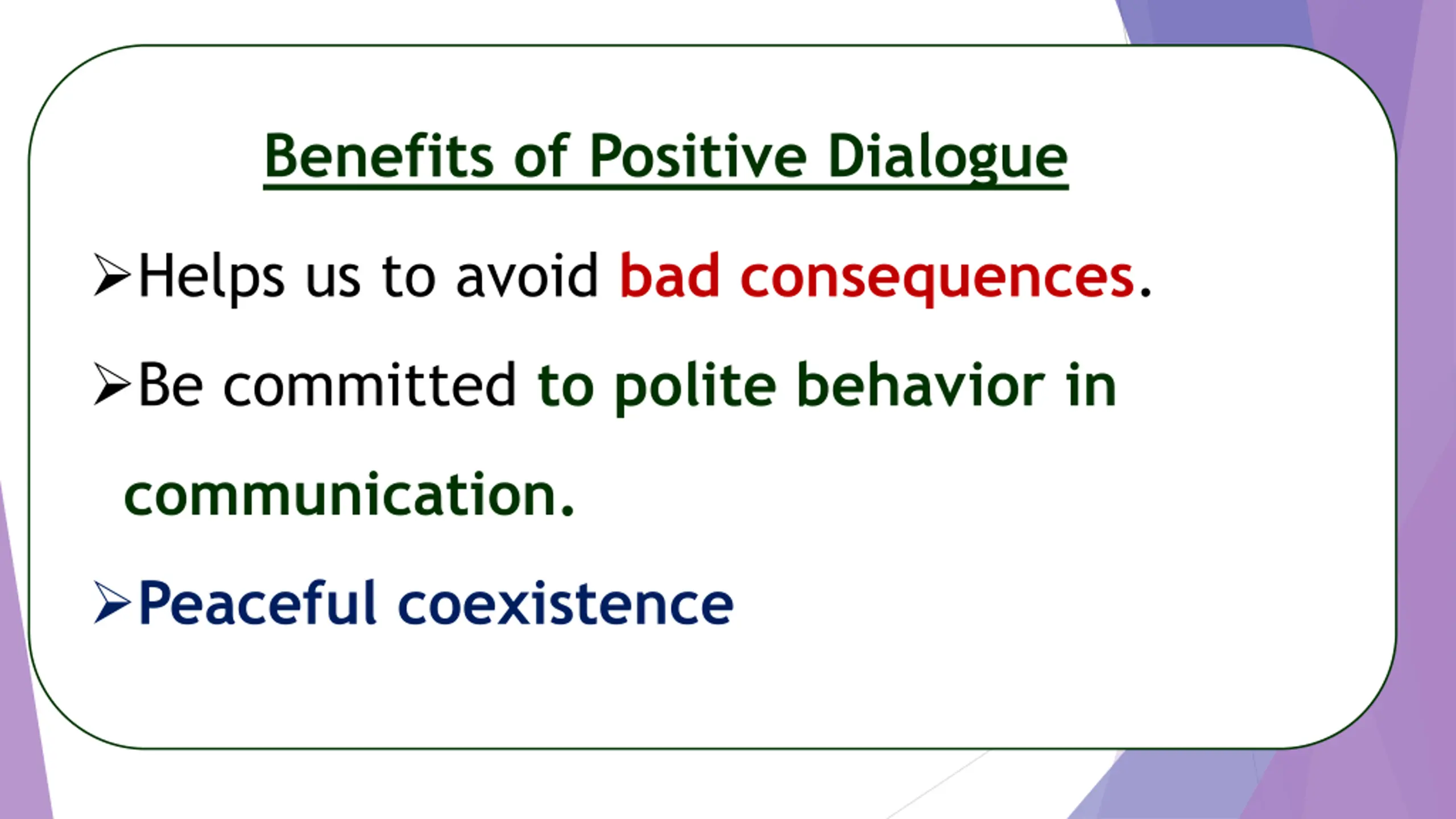 Benefits of Positive Dialogue

➢Helps us to avoid bad consequences.

➢Be committed to polite behavior in communication.

➢Peaceful coexistence